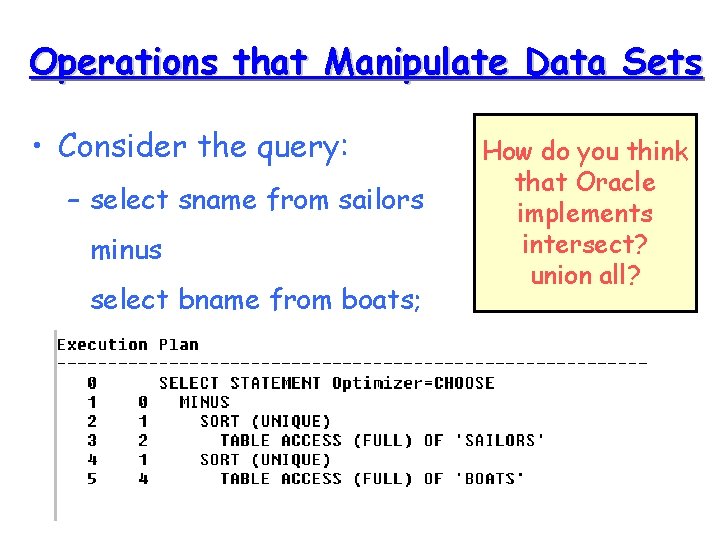 Operations that Manipulate Data Sets

• Consider the query:

– select sname from sailors

minus

select bname from boats;

How do you think that Oracle implements intersect? union all?

Execution Plan
----------------------------------------------------------
0 SELECT STATEMENT Optimizer=CHOOSE
1 0 MINUS
2 1 SORT (UNIQUE)
3 2 TABLE ACCESS (FULL) OF 'SAILORS'
4 1 SORT (UNIQUE)
5 4 TABLE ACCESS (FULL) OF 'BOATS'